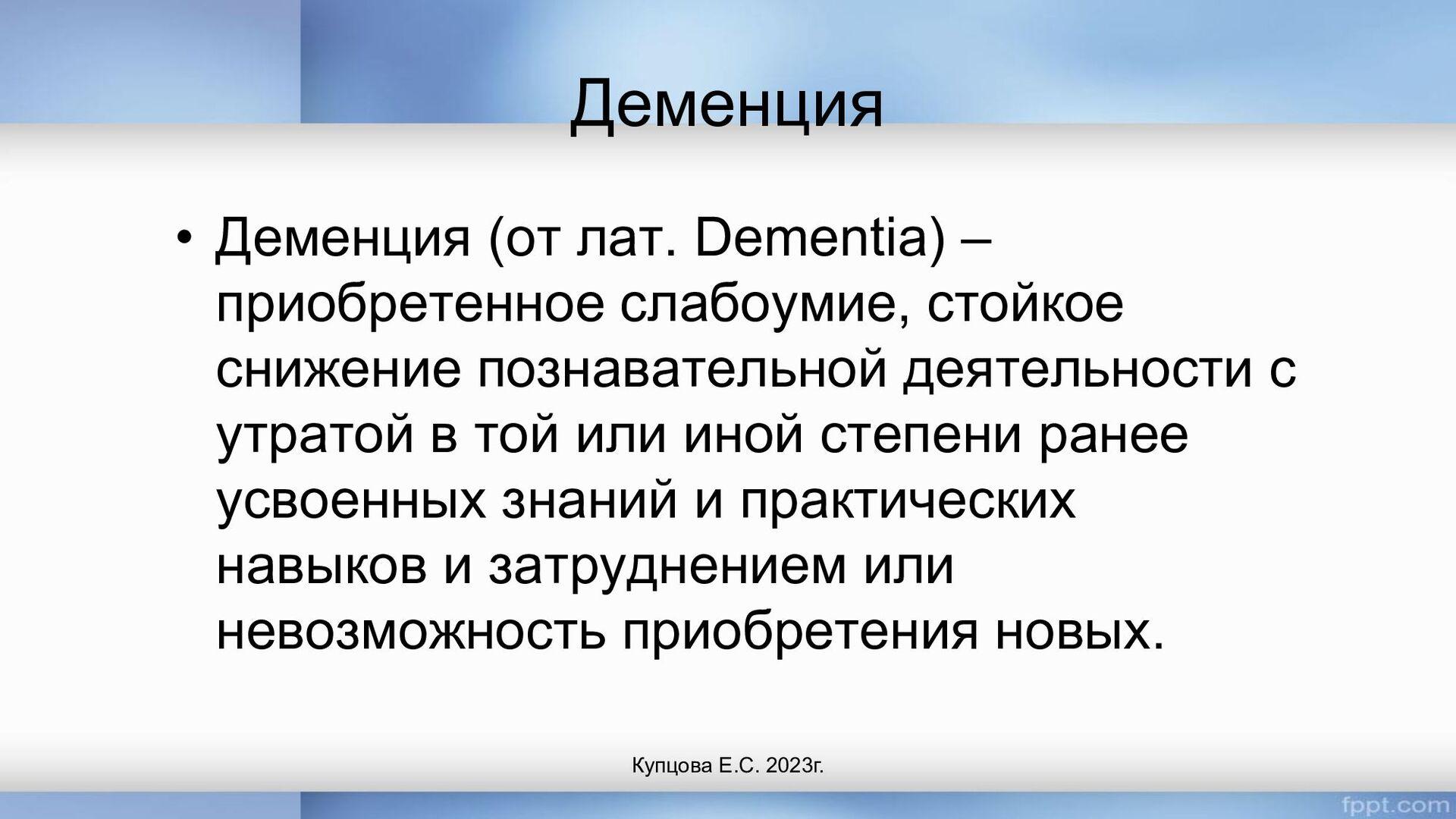 Деменция

• Деменция (от лат. Dementia) – приобретенное слабоумие, стойкое снижение познавательной деятельности с утратой в той или иной степени ранее усвоенных знаний и практических навыков и затруднением или невозможность приобретения новых.

Купцова Е.С. 2023г.

fppt.com